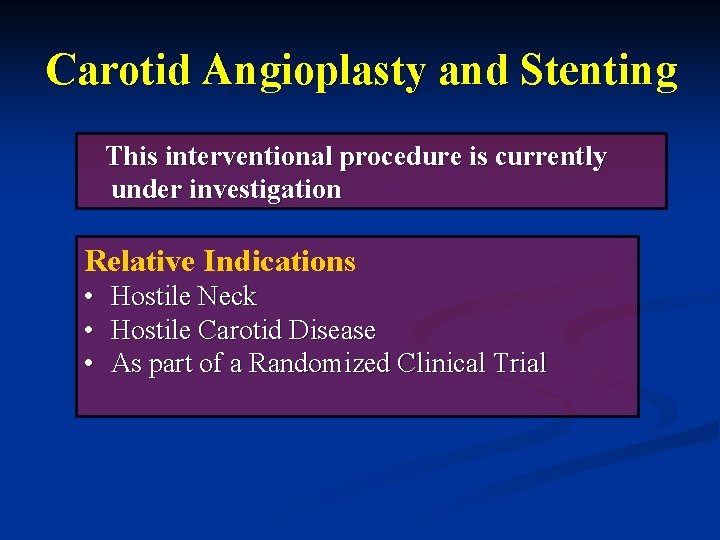 Carotid Angioplasty and Stenting

This interventional procedure is currently under investigation

Relative Indications
• Hostile Neck
• Hostile Carotid Disease
• As part of a Randomized Clinical Trial